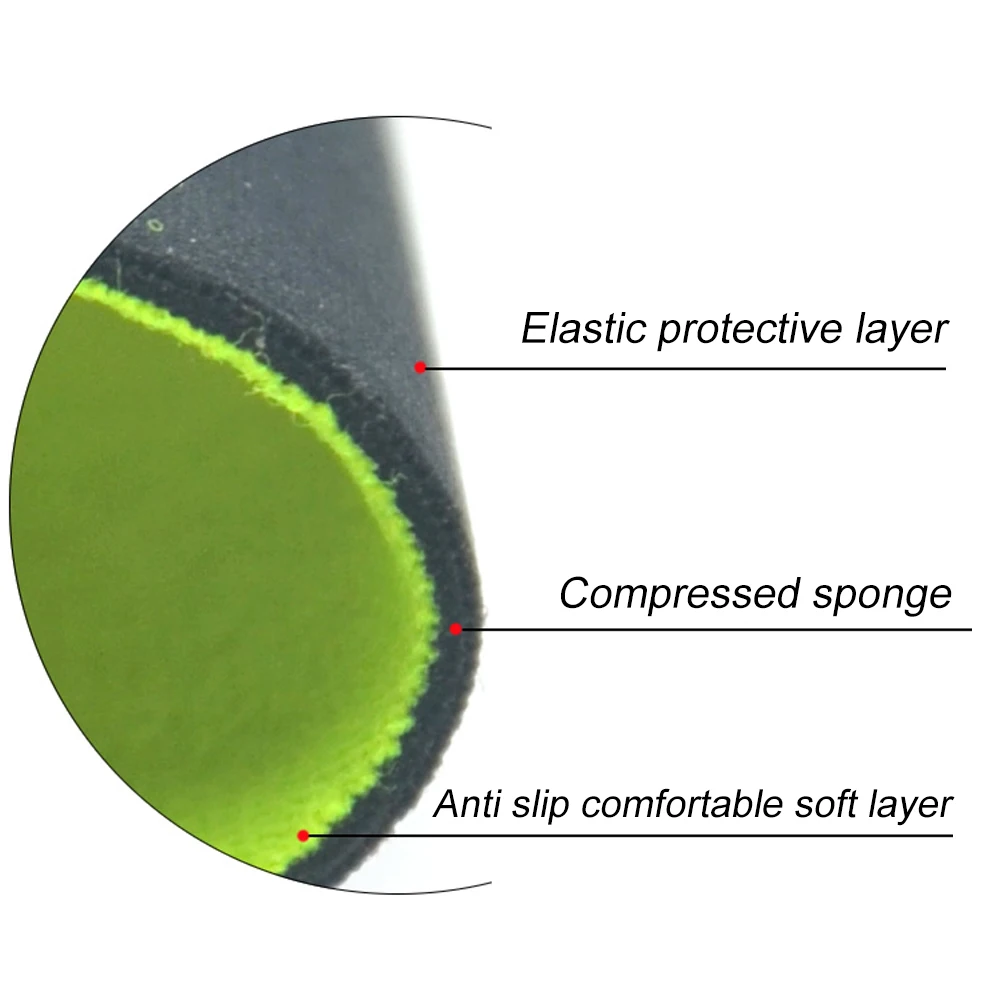 Elastic protective layer

Compressed sponge

Anti slip comfortable soft layer